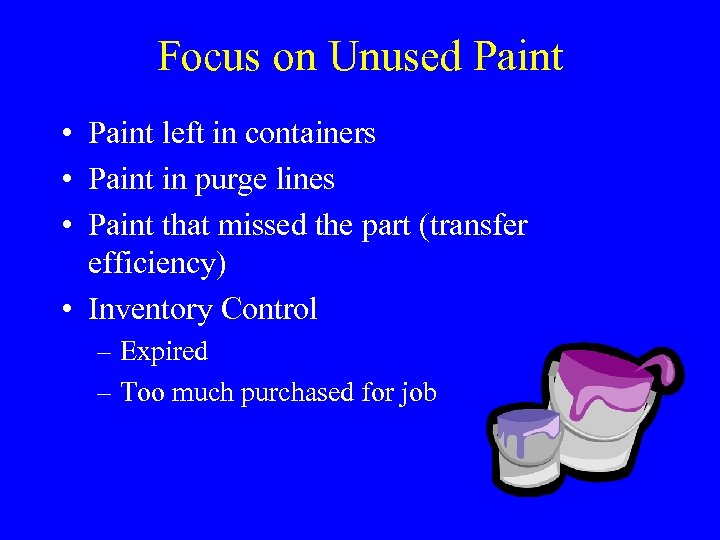 Focus on Unused Paint

• Paint left in containers
• Paint in purge lines
• Paint that missed the part (transfer efficiency)
• Inventory Control
– Expired
– Too much purchased for job